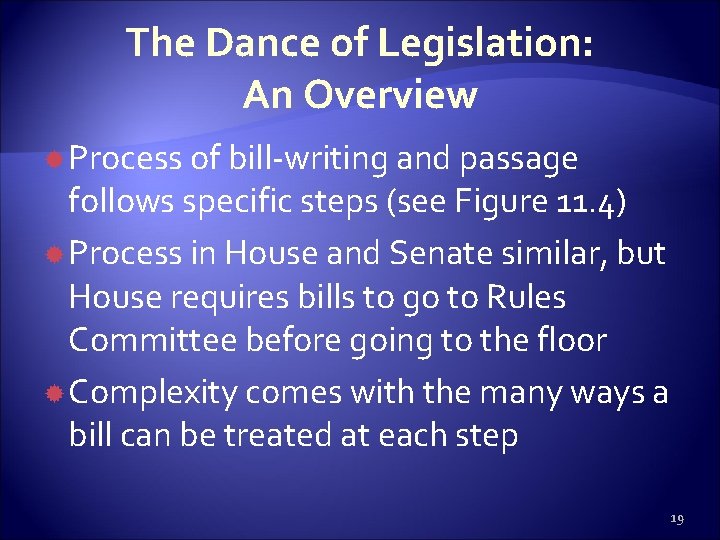 The Dance of Legislation: An Overview

Process of bill-writing and passage follows specific steps (see Figure 11.4)

Process in House and Senate similar, but House requires bills to go to Rules Committee before going to the floor

Complexity comes with the many ways a bill can be treated at each step

19